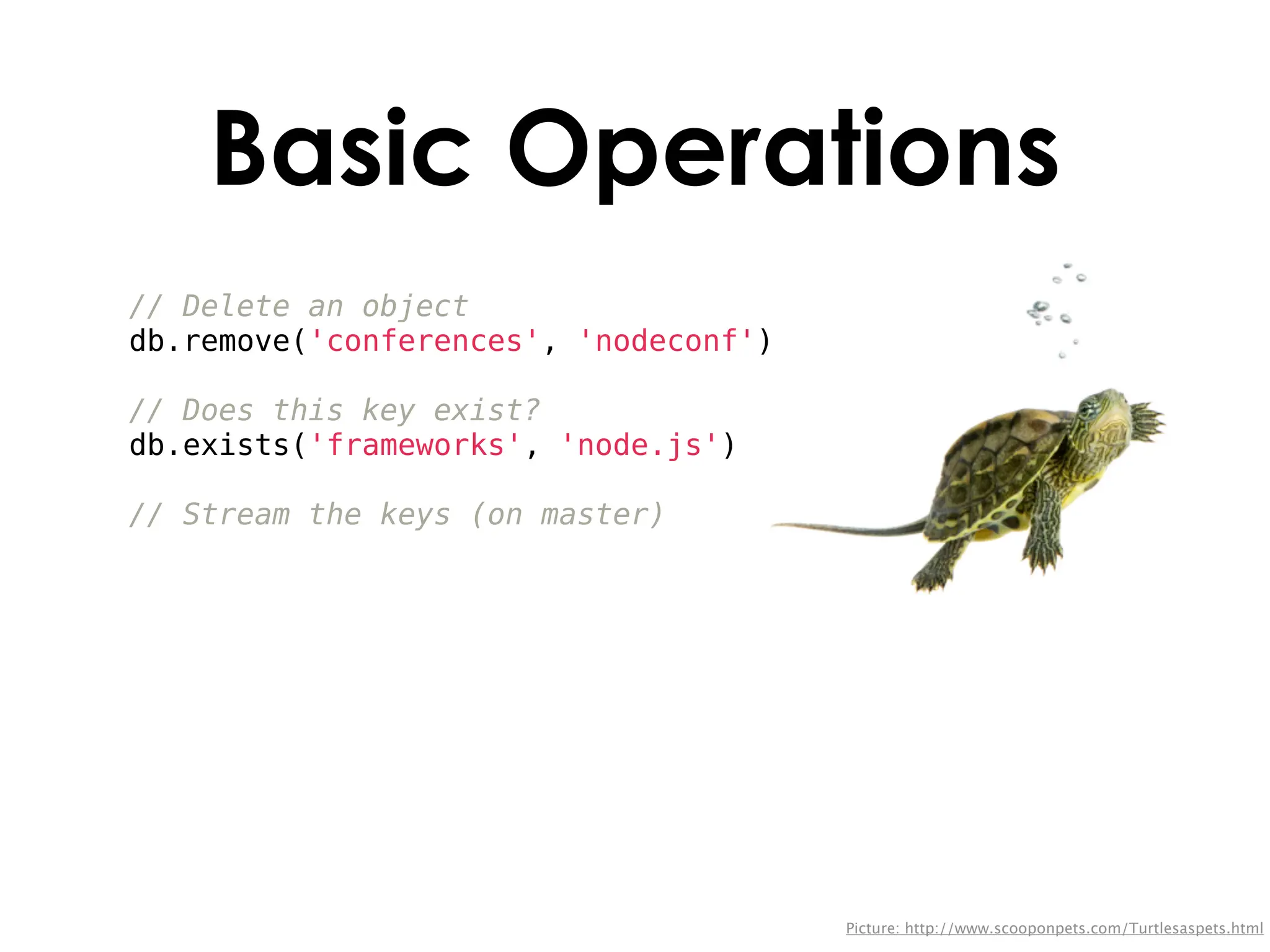 Basic Operations

// Delete an object
db.remove('conferences', 'nodeconf')

// Does this key exist?
db.exists('frameworks', 'node.js')

// Stream the keys (on master)

Picture: http://www.scooponpets.com/Turtlesaspets.html